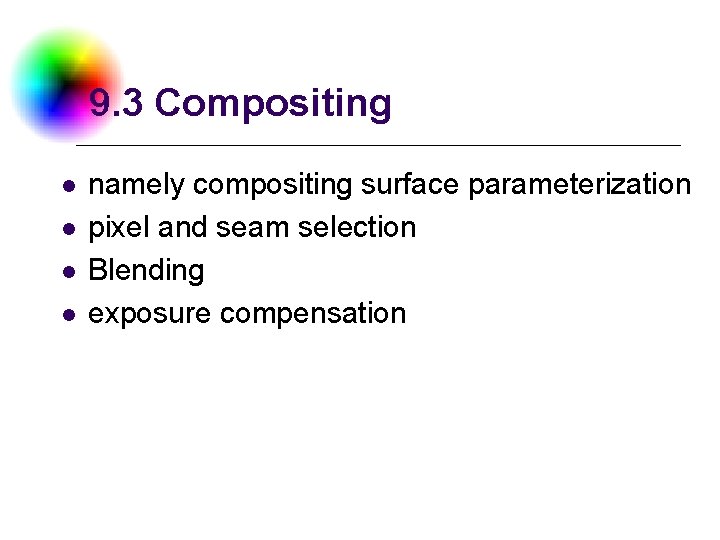 9.3 Compositing

- namely compositing surface parameterization
- pixel and seam selection
- Blending
- exposure compensation